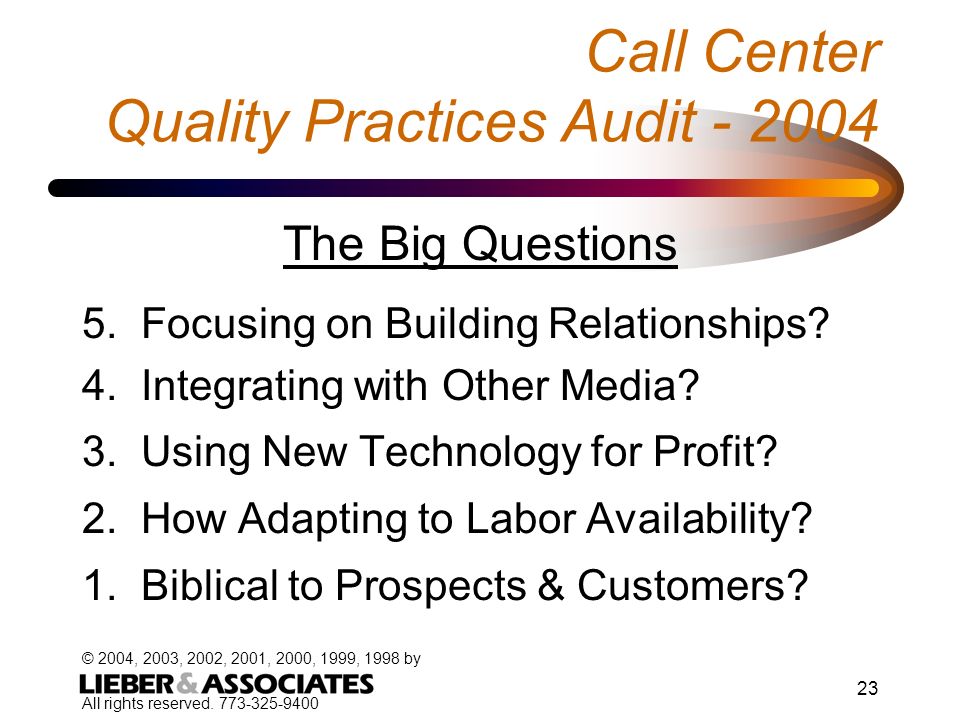 Call Center
Quality Practices Audit - 2004

The Big Questions

5. Focusing on Building Relationships?
4. Integrating with Other Media?
3. Using New Technology for Profit?
2. How Adapting to Labor Availability?
1. Biblical to Prospects & Customers?

© 2004, 2003, 2002, 2001, 2000, 1999, 1998 by
LIEBER & ASSOCIATES
All rights reserved. 773-325-9400

23